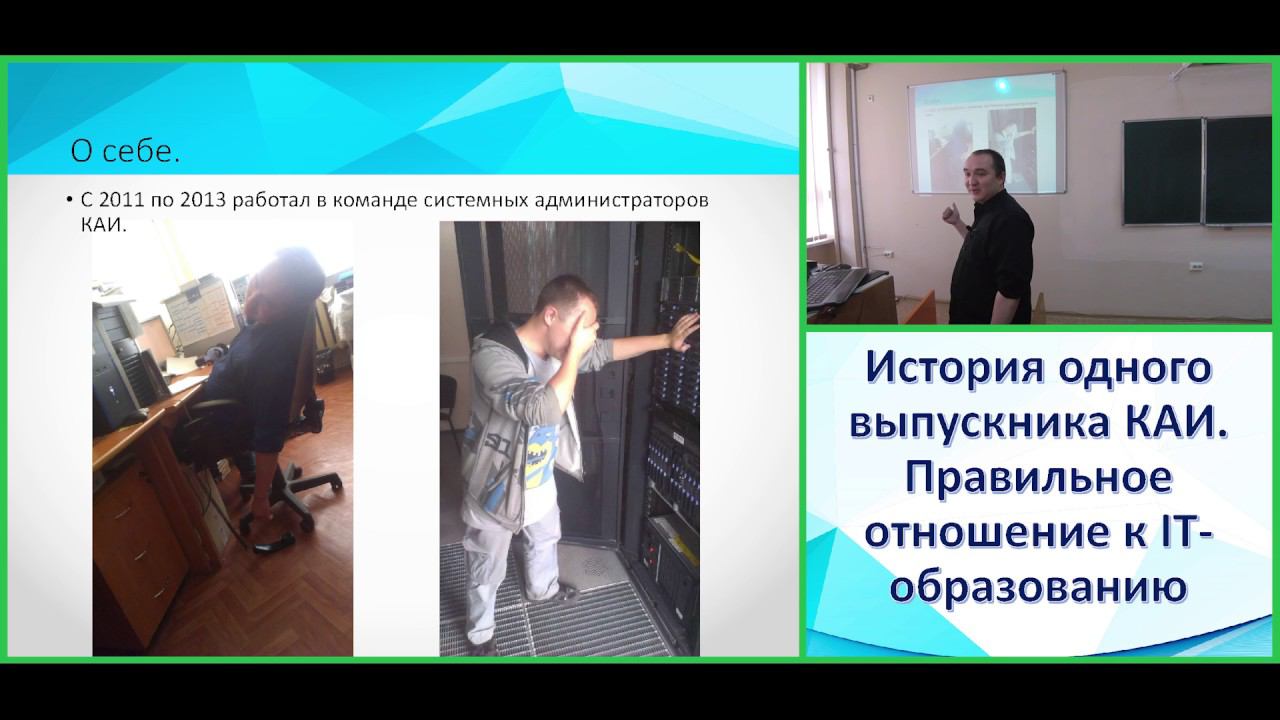 О себе.

• С 2011 по 2013 работал в команде системных администраторов КАИ.

История одного выпускника КАИ. Правильное отношение к IT-образованию